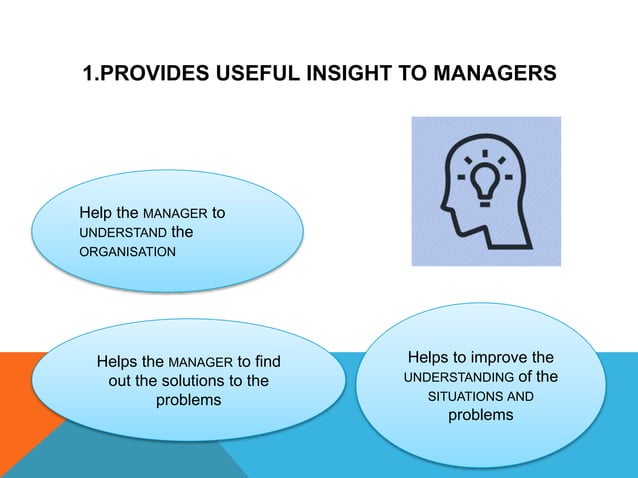 1.PROVIDES USEFUL INSIGHT TO MANAGERS

Help the MANAGER to UNDERSTAND the ORGANISATION

Helps the MANAGER to find out the solutions to the problems

Helps to improve the UNDERSTANDING of the SITUATIONS AND problems